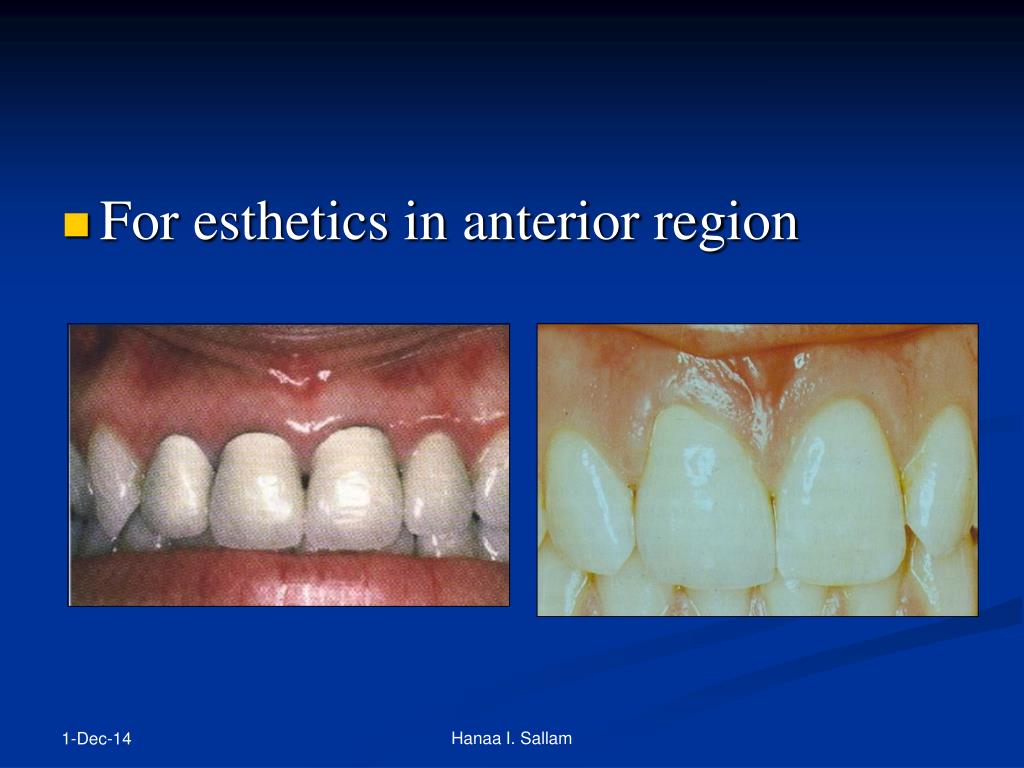 For esthetics in anterior region

1-Dec-14

Hanaa I. Sallam